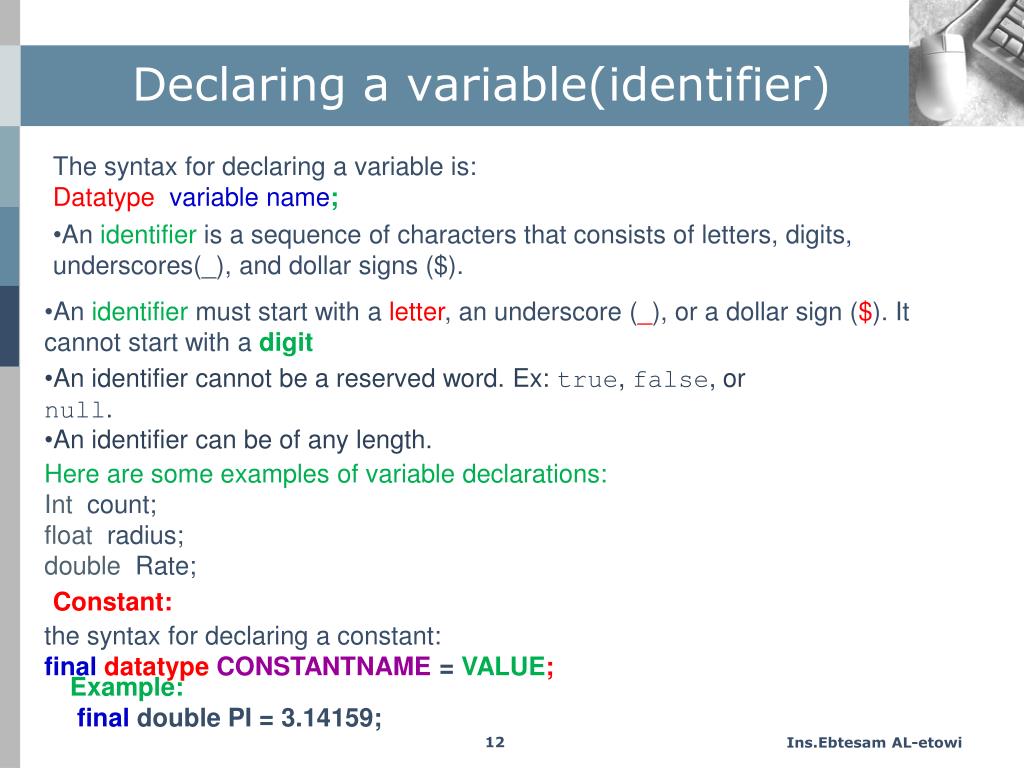 Declaring a variable(identifier)

The syntax for declaring a variable is:
Datatype variable name;

•An identifier is a sequence of characters that consists of letters, digits, underscores(_), and dollar signs ($).

•An identifier must start with a letter, an underscore (_), or a dollar sign ($). It cannot start with a digit

•An identifier cannot be a reserved word. Ex: true, false, or null.

•An identifier can be of any length.

Here are some examples of variable declarations:
Int count;
float radius;
double Rate;

Constant:
the syntax for declaring a constant:
final datatype CONSTANTNAME = VALUE;
Example:
final double PI = 3.14159;

12

Ins.Ebtesam AL-etowi